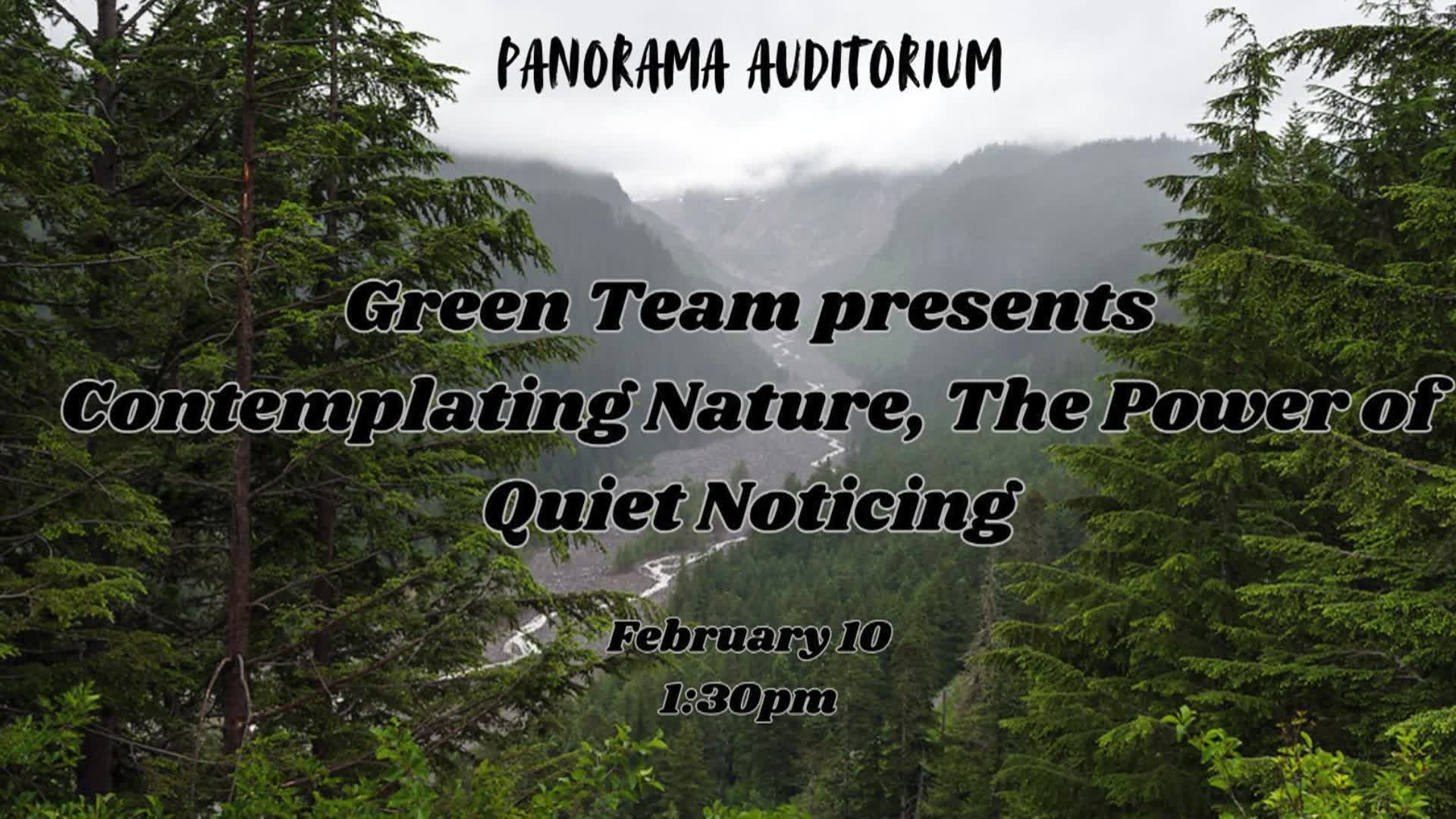 PANORAMA AUDITORIUM

Green Team presents Contemplating Nature, The Power of Quiet Noticing

February 10
1:30pm